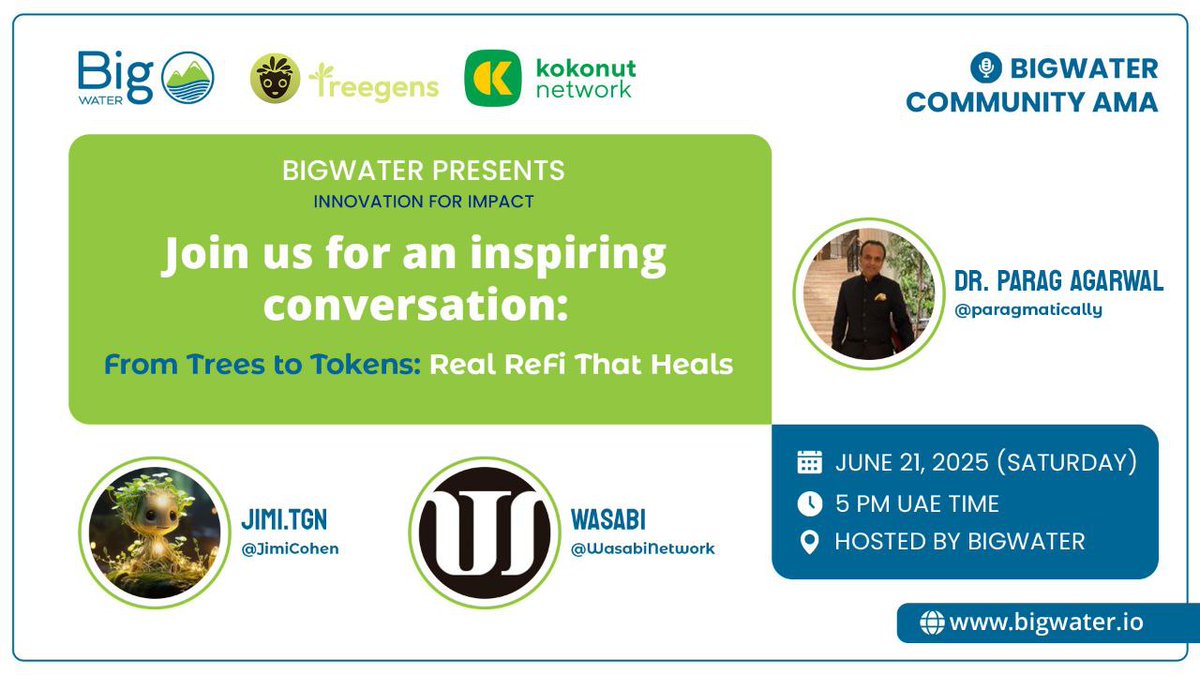 Big WATER

treegens

kokonut network

BIGWATER COMMUNITY AMA

BIGWATER PRESENTS
INNOVATION FOR IMPACT

Join us for an inspiring conversation:

From Trees to Tokens: Real Refi That Heals

DR. PARAG AGARWAL
@paragmatically

JIMI.TGN
@JimiCohen

WASABI
@WasabiNetwork

JUNE 21, 2025 (SATURDAY)
5 PM UAE TIME
HOSTED BY BIGWATER

www.bigwater.io